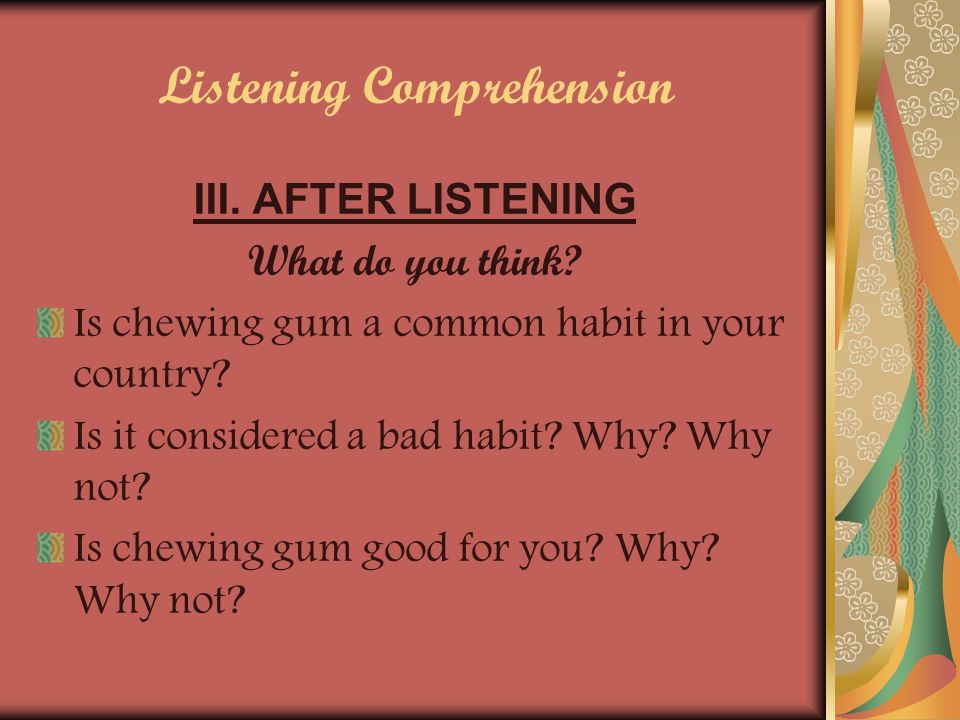 Listening Comprehension

III. AFTER LISTENING

What do you think?

Is chewing gum a common habit in your country?

Is it considered a bad habit? Why? Why not?

Is chewing gum good for you? Why? Why not?